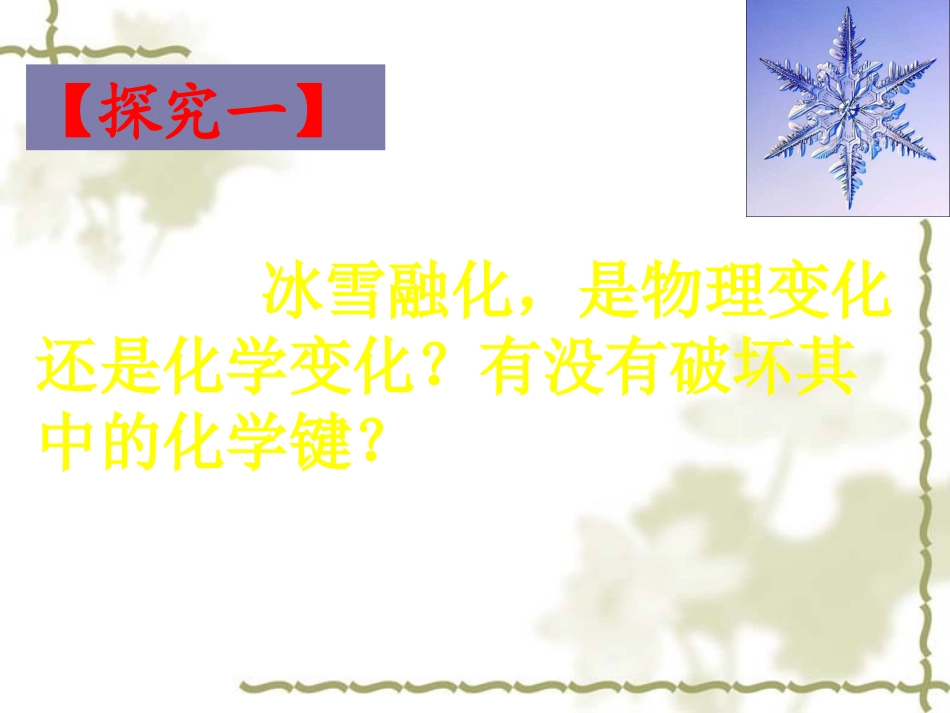 【探究一】

冰雪融化，是物理变化还是化学变化？有没有破坏其中的化学键？